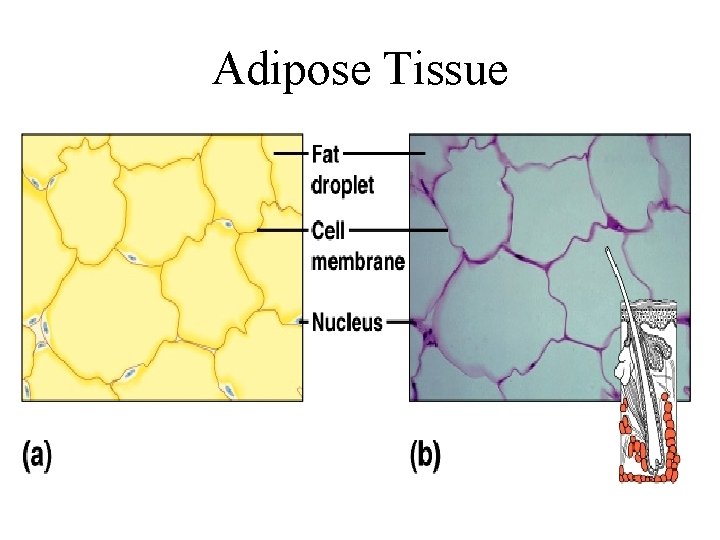 Adipose Tissue

Fat droplet

Cell membrane

Nucleus

(a)

(b)